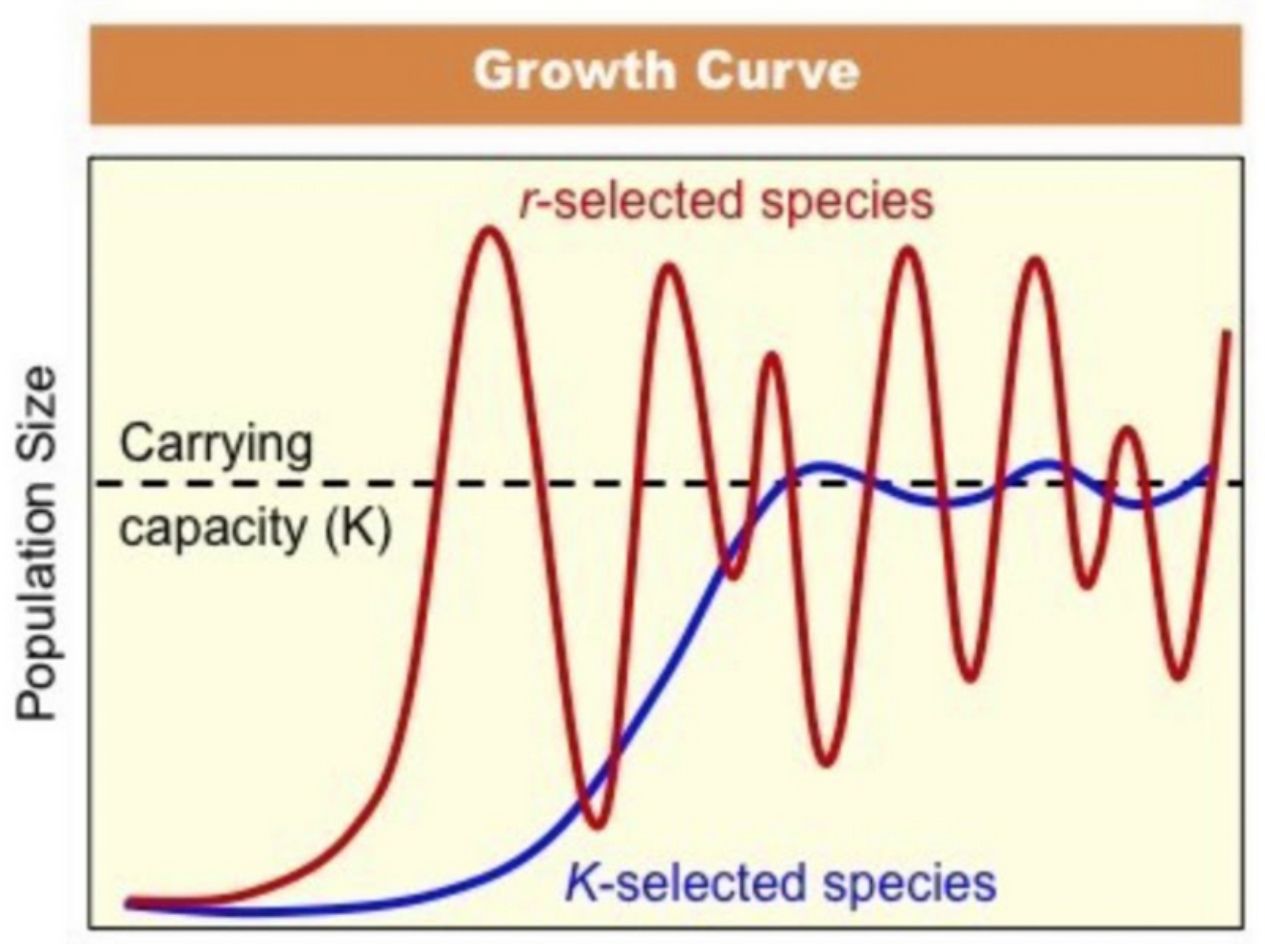 Growth Curve

r-selected species

Population Size

Carrying capacity (K)

K-selected species